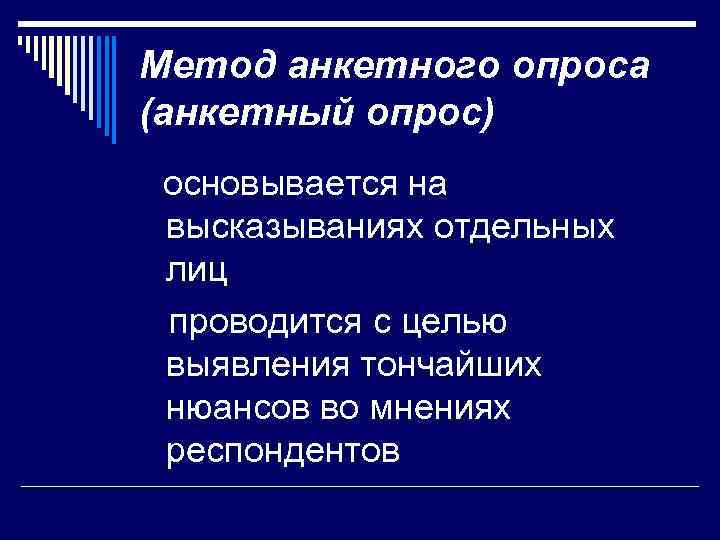 Метод анкетного опроса (анкетный опрос)

основывается на высказываниях отдельных лиц

проводится с целью выявления тончайших нюансов во мнениях респондентов